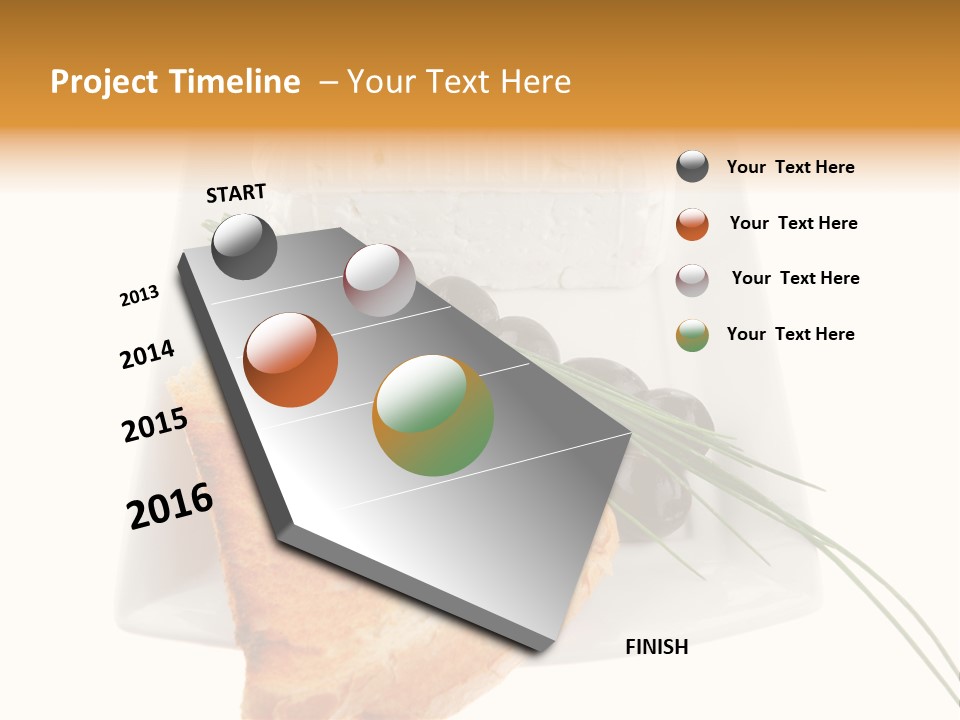 Project Timeline – Your Text Here

START

2013

2014

2015

2016

FINISH

Your Text Here

Your Text Here

Your Text Here

Your Text Here